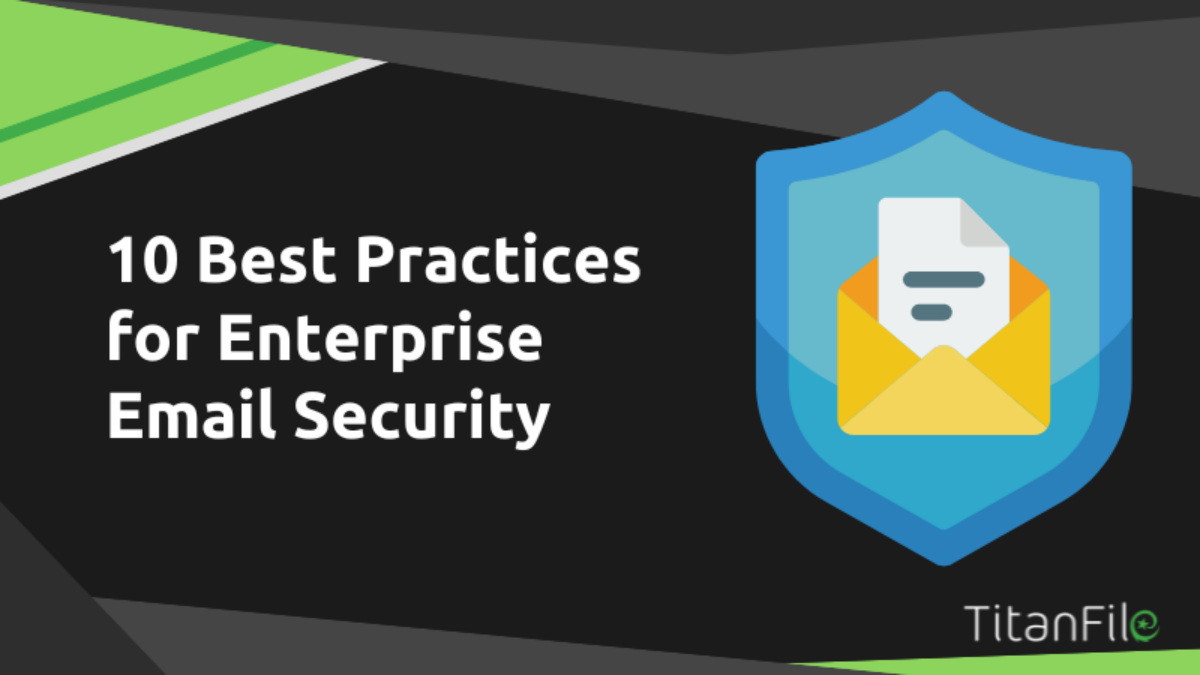 10 Best Practices for Enterprise Email Security

TitanFile